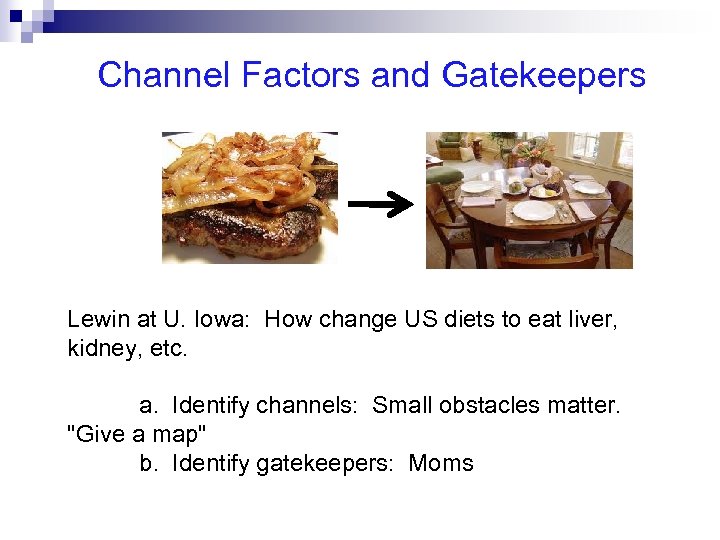 Channel Factors and Gatekeepers

Lewin at U. Iowa: How change US diets to eat liver, kidney, etc.

a. Identify channels: Small obstacles matter. "Give a map"
b. Identify gatekeepers: Moms